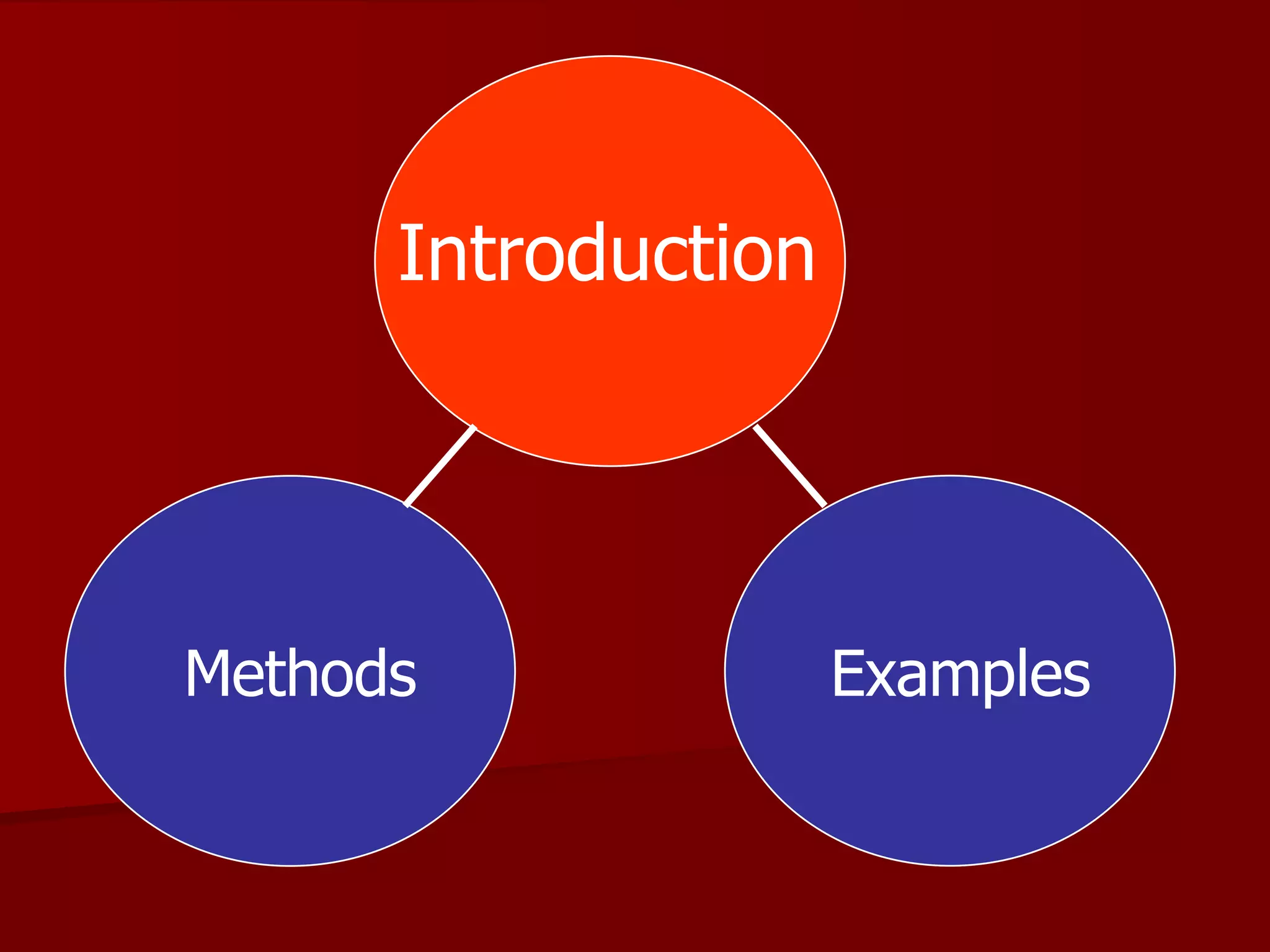 Introduction

Methods

Examples